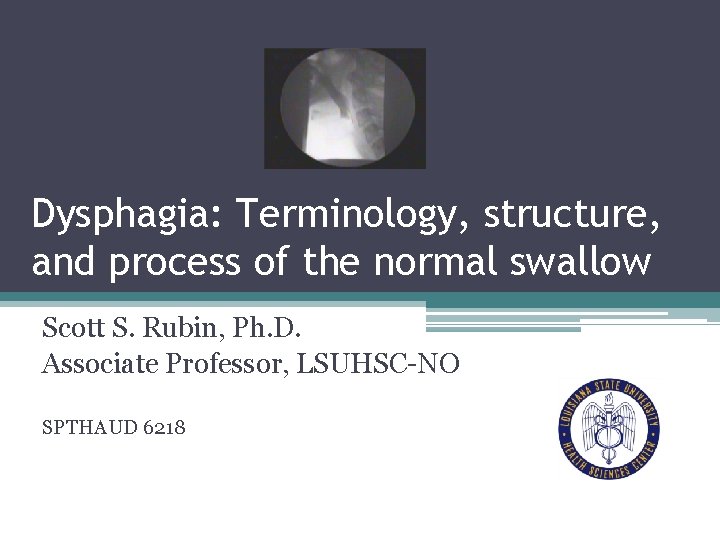 Dysphagia: Terminology, structure, and process of the normal swallow

Scott S. Rubin, Ph.D.
Associate Professor, LSUHSC-NO

SPTHAUD 6218

LOUISIANA STATE UNIVERSITY HEALTH SCIENCES CENTER